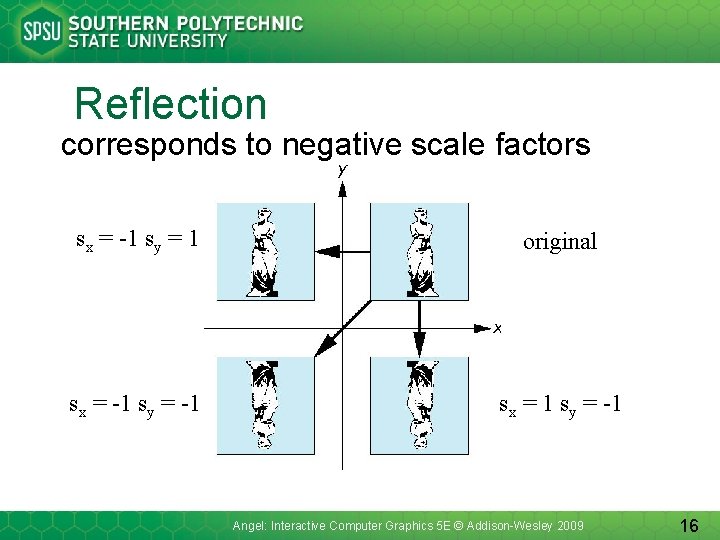 SPSU SOUTHERN POLYTECHNIC STATE UNIVERSITY

Reflection

corresponds to negative scale factors

y

$s_x = -1$ $s_y = 1$

original

x

$s_x = -1$ $s_y = -1$

$s_x = 1$ $s_y = -1$

Angel: Interactive Computer Graphics 5E © Addison-Wesley 2009

16